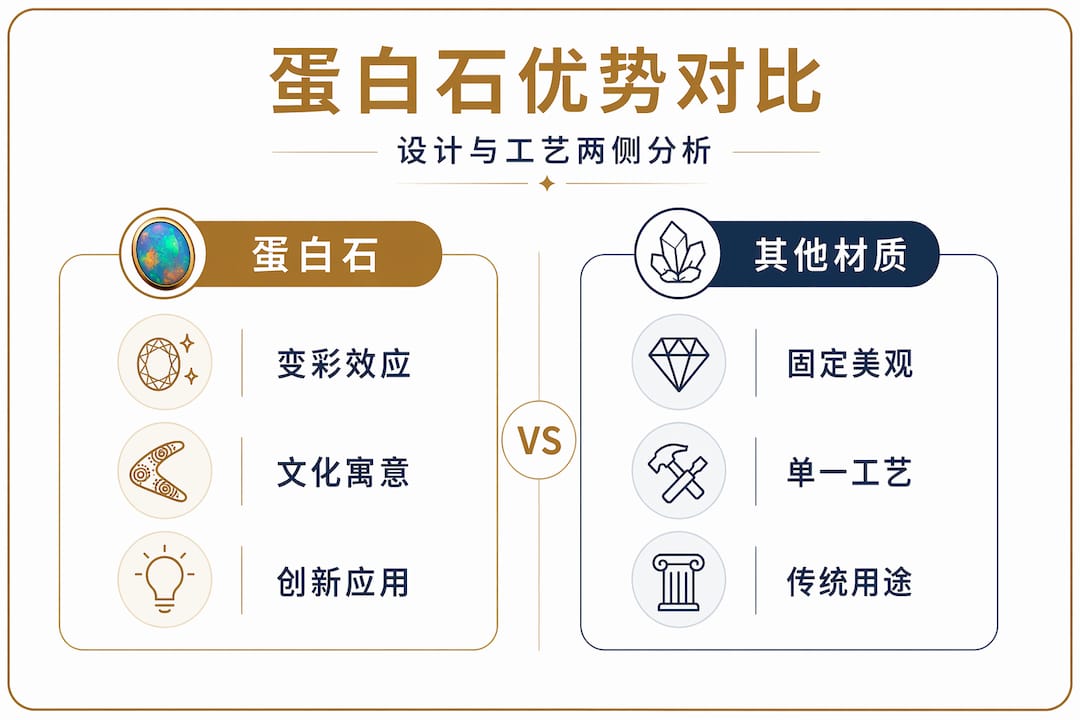 蛋白石优势对比

设计与工艺两侧分析

蛋白石

变彩效应

文化寓意

创新应用

VS

其他材质

固定美观

单一工艺

传统用途